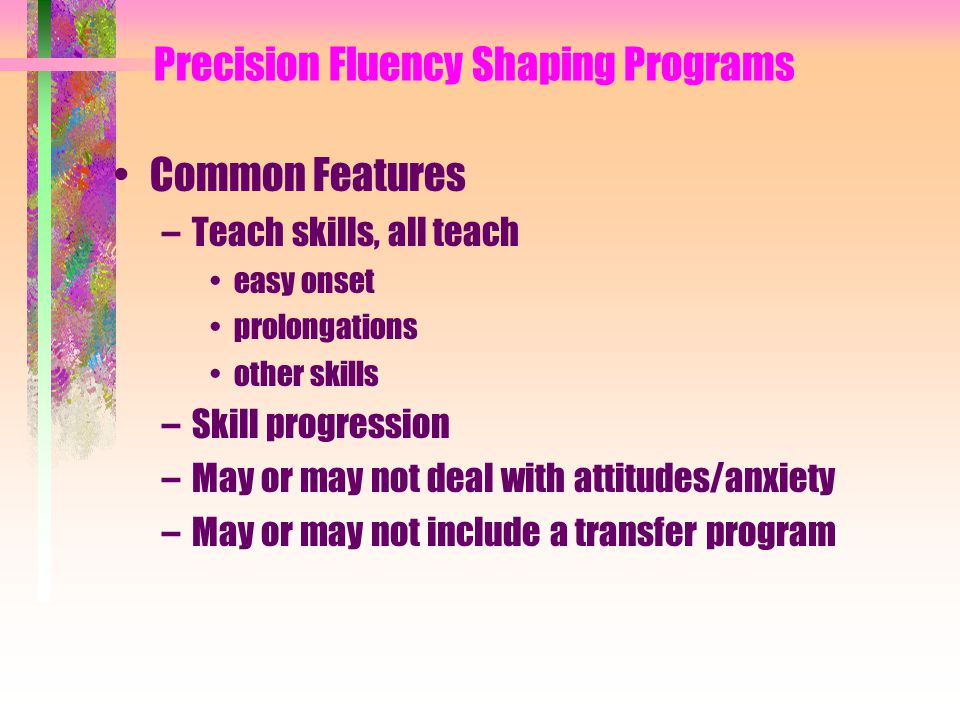 Precision Fluency Shaping Programs

• Common Features
– Teach skills, all teach
• easy onset
• prolongations
• other skills
– Skill progression
– May or may not deal with attitudes/anxiety
– May or may not include a transfer program